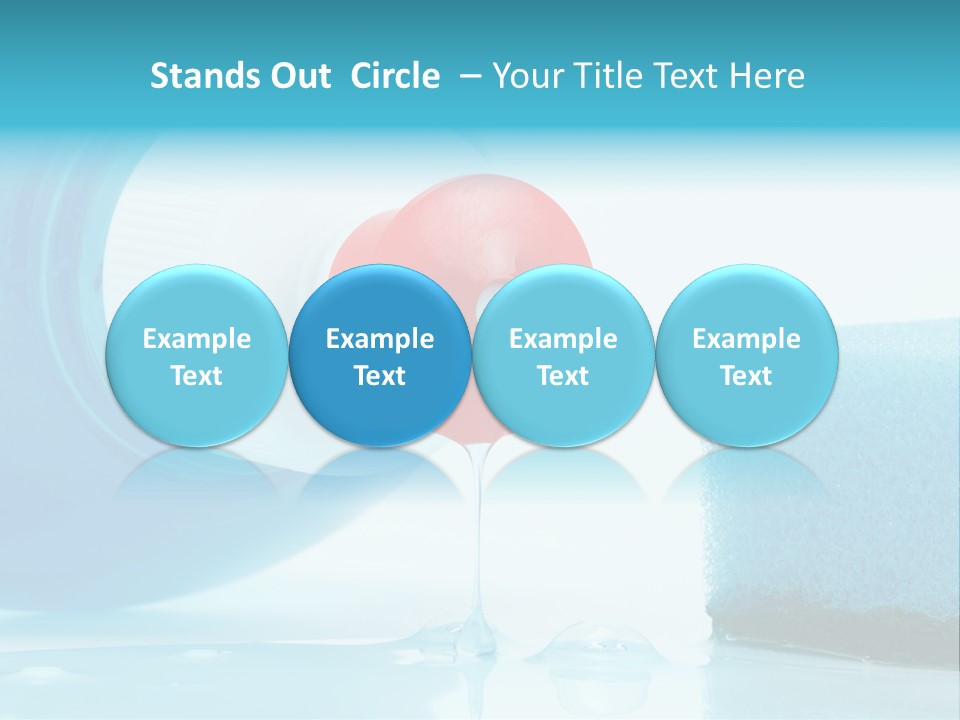 Stands Out Circle – Your Title Text Here

Example Text

Example Text

Example Text

Example Text